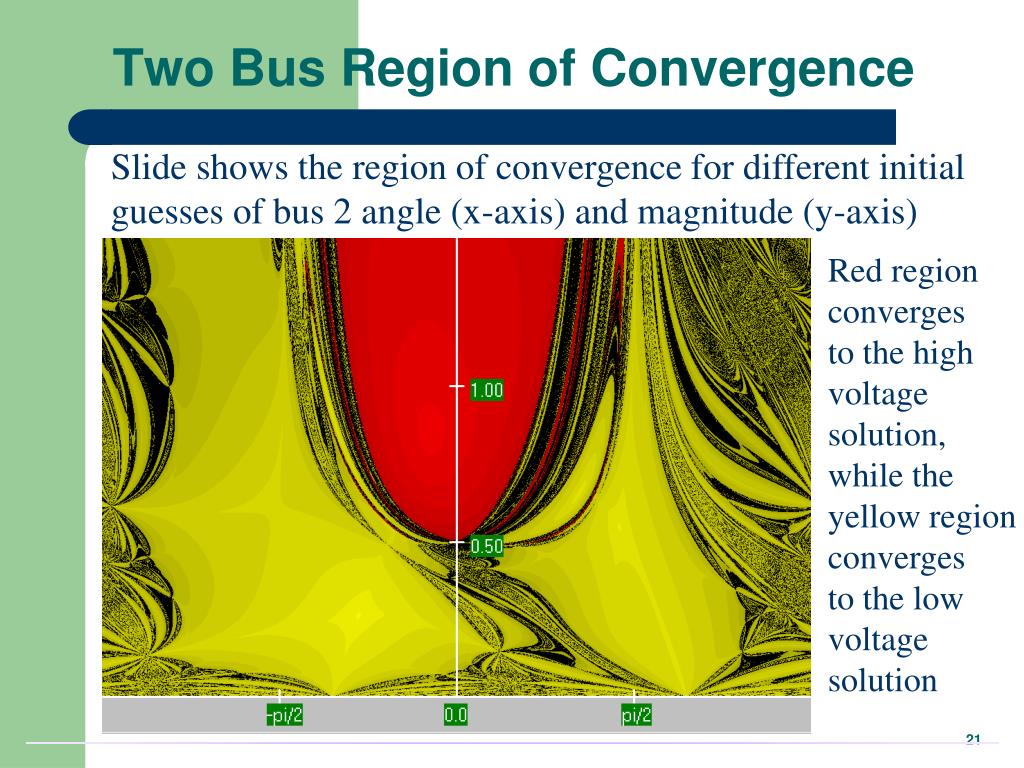 Two Bus Region of Convergence

Slide shows the region of convergence for different initial guesses of bus 2 angle (x-axis) and magnitude (y-axis)

1.00

0.50

-pi/2

0.0

pi/2

Red region converges to the high voltage solution, while the yellow region converges to the low voltage solution

21